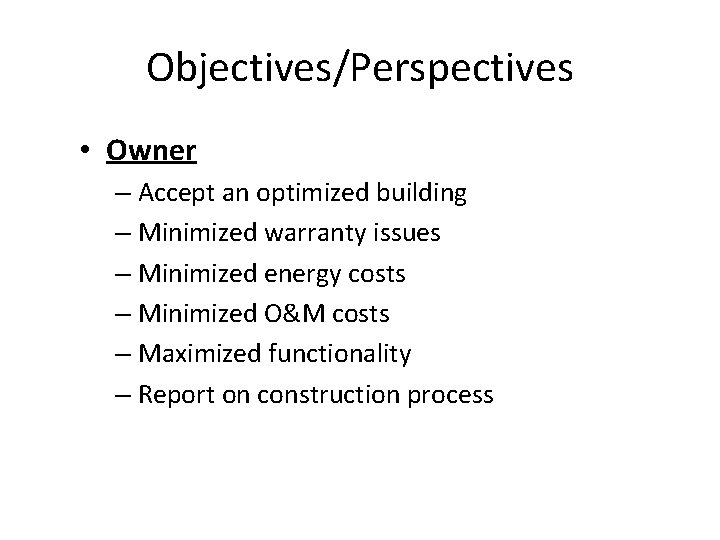 Objectives/Perspectives

• Owner
– Accept an optimized building
– Minimized warranty issues
– Minimized energy costs
– Minimized O&M costs
– Maximized functionality
– Report on construction process